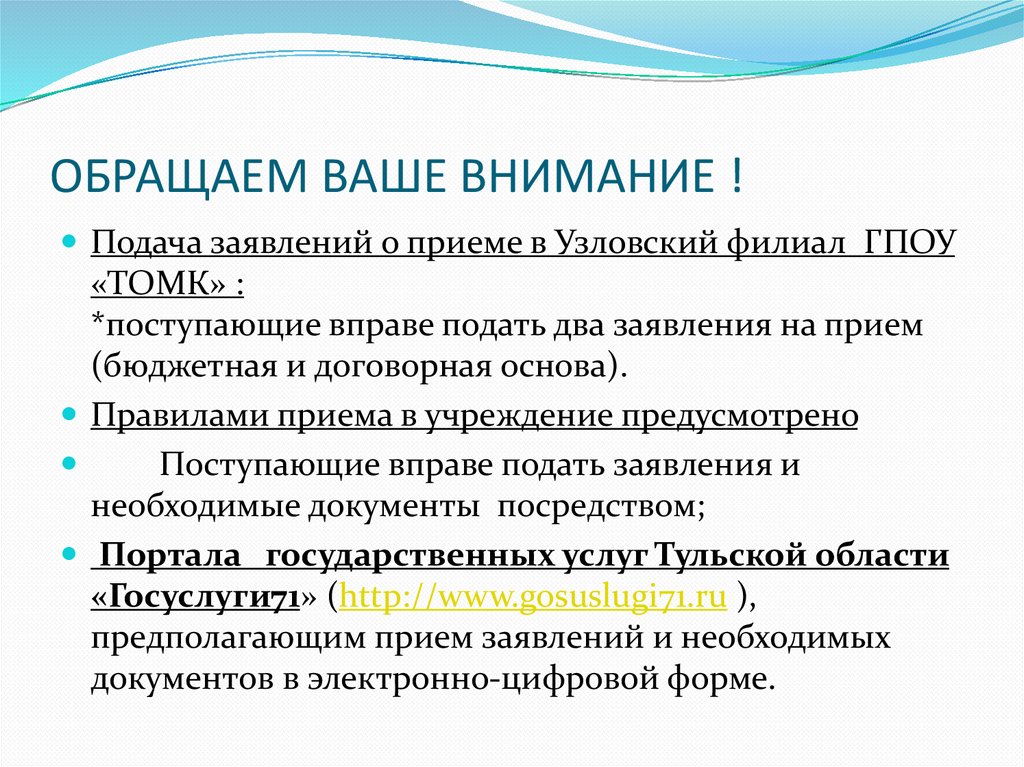 ОБРАЩАЕМ ВАШЕ ВНИМАНИЕ !

Подача заявлений о приеме в Узловский филиал ГПОУ «ТОМК» :
*поступающие вправе подать два заявления на прием (бюджетная и договорная основа).

Правилами приема в учреждение предусмотрено

Поступающие вправе подать заявления и необходимые документы посредством;

Портала государственных услуг Тульской области «Госуслуги71» (http://www.gosuslugi71.ru ), предполагающим прием заявлений и необходимых документов в электронно-цифровой форме.